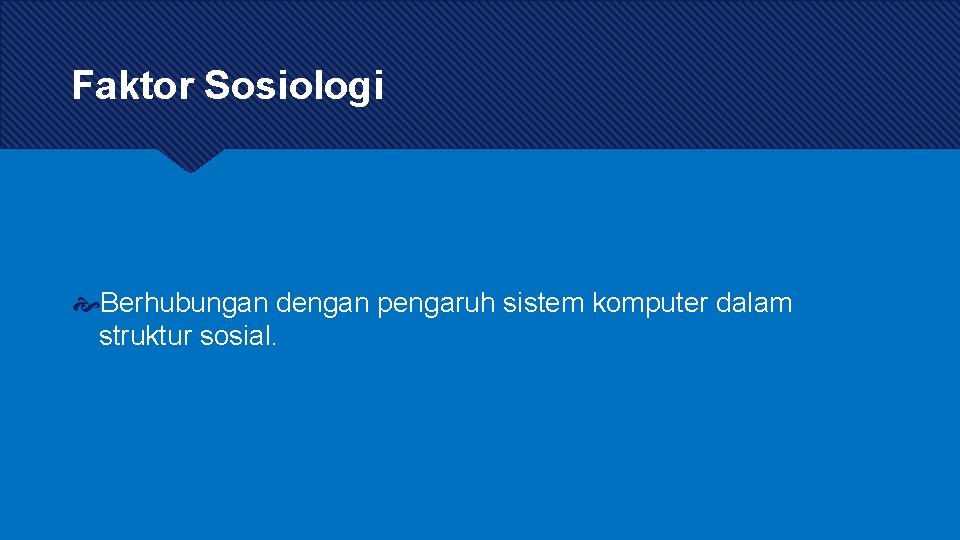 Faktor Sosiologi

Berhubungan dengan pengaruh sistem komputer dalam struktur sosial.